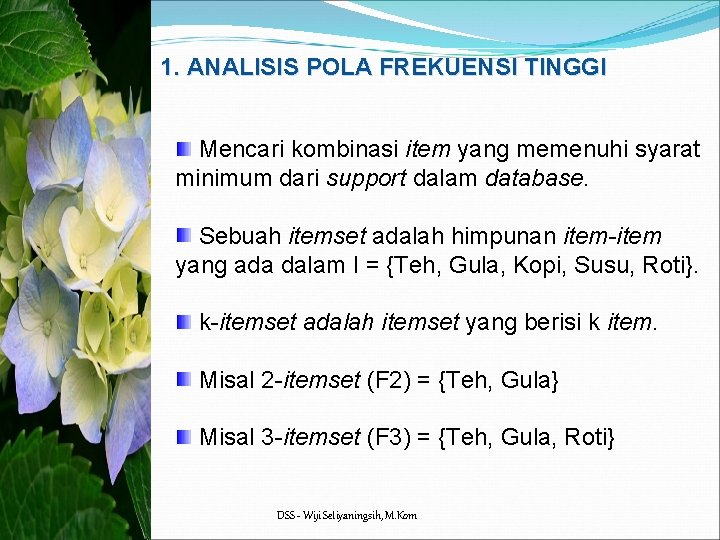 1. ANALISIS POLA FREKUENSI TINGGI

Mencari kombinasi item yang memenuhi syarat minimum dari support dalam database.

Sebuah itemset adalah himpunan item-item yang ada dalam I = {Teh, Gula, Kopi, Susu, Roti}.

k-itemset adalah itemset yang berisi k item.

Misal 2-itemset (F2) = {Teh, Gula}

Misal 3-itemset (F3) = {Teh, Gula, Roti}

DSS - Wiji Setiyaningsih, M.Kom